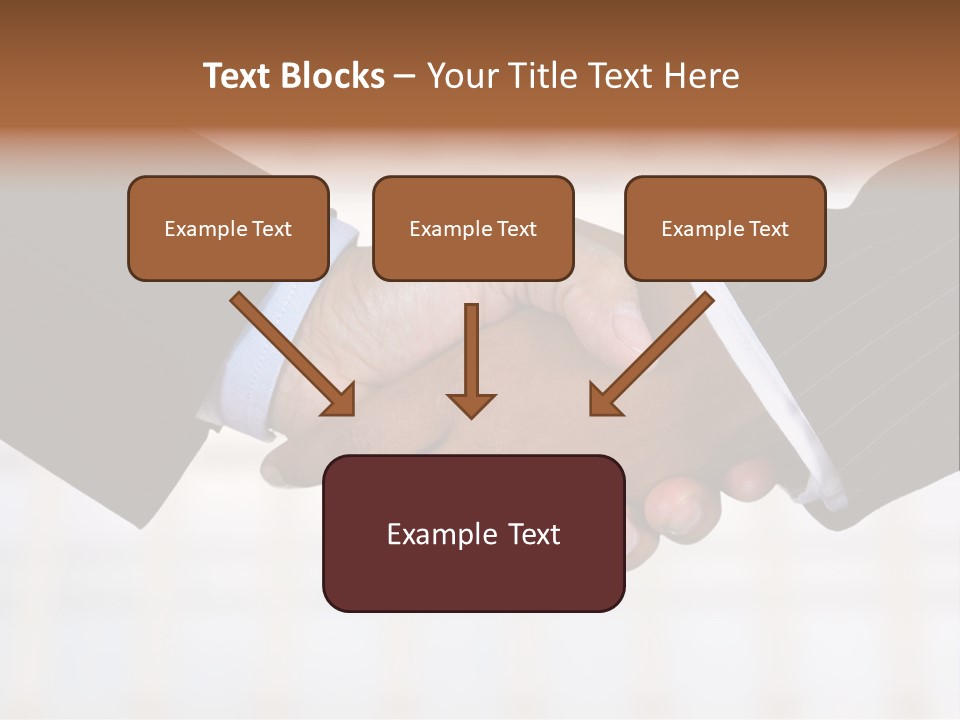 Text Blocks – Your Title Text Here

Example Text

Example Text

Example Text

Example Text